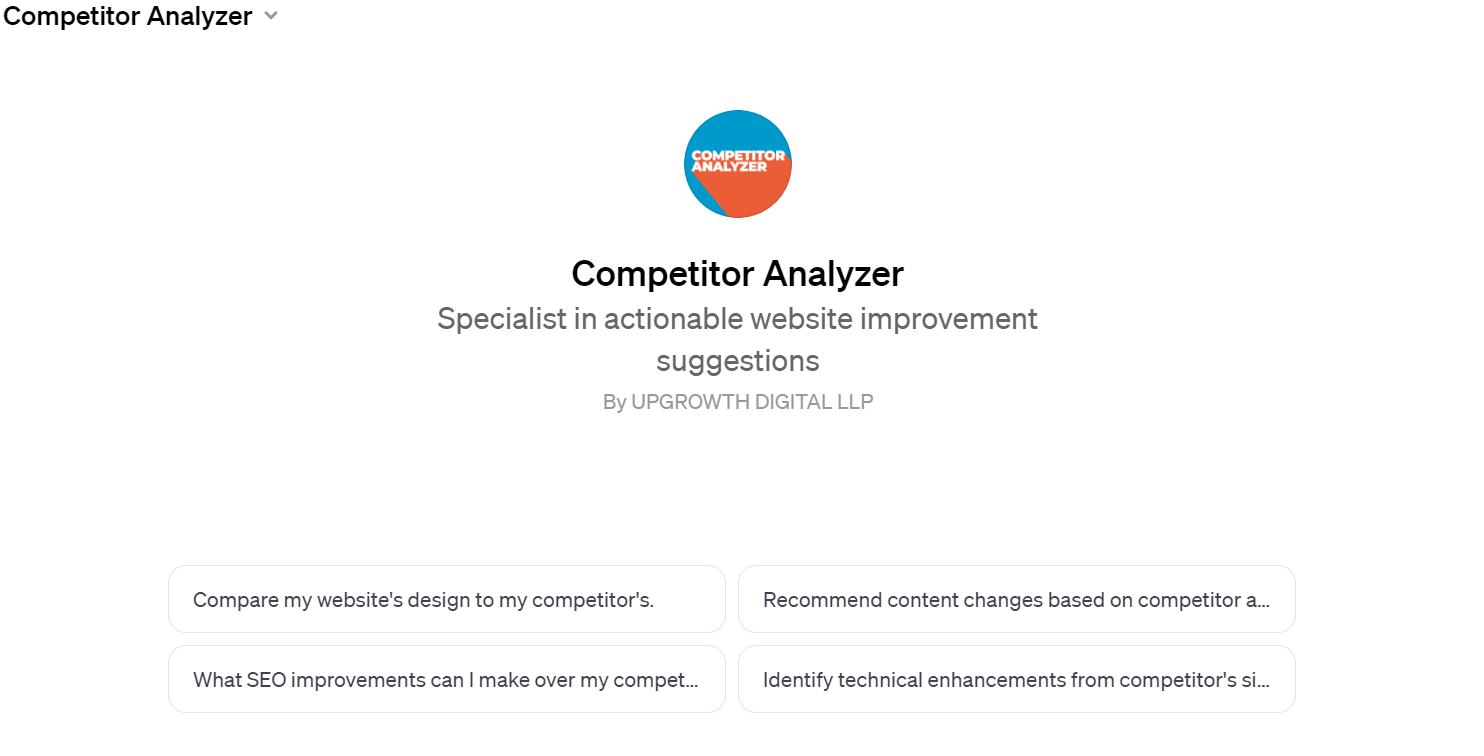 Competitor Analyzer

COMPETITOR ANALYZER

Competitor Analyzer

Specialist in actionable website improvement suggestions

By UPGROWTH DIGITAL LLP

Compare my website's design to my competitor's.

Recommend content changes based on competitor a...

What SEO improvements can I make over my compet...

Identify technical enhancements from competitor's si...